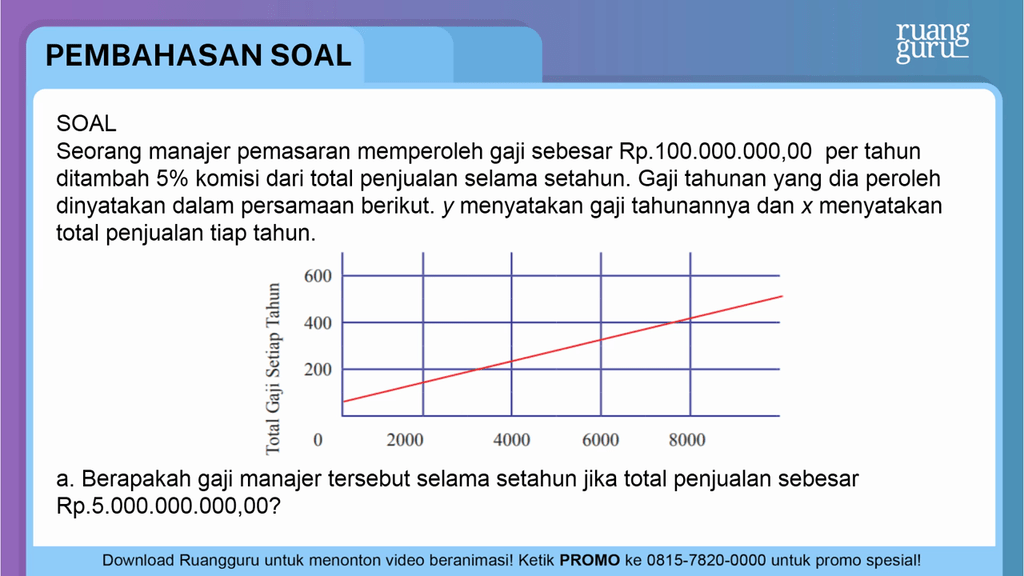 PEMBAHASAN SOAL

ruang guru

SOAL
Seorang manajer pemasaran memperoleh gaji sebesar Rp.100.000.000,00 per tahun ditambah 5% komisi dari total penjualan selama setahun. Gaji tahunan yang dia peroleh dinyatakan dalam persamaan berikut. $y$ menyatakan gaji tahunannya dan $x$ menyatakan total penjualan tiap tahun.

Total Gaji Setiap Tahun
600
400
200
0
2000
4000
6000
8000

a. Berapakah gaji manajer tersebut selama setahun jika total penjualan sebesar Rp.5.000.000.000,00?

Download Ruangguru untuk menonton video beranimasi! Ketik PROMO ke 0815-7820-0000 untuk promo spesial!